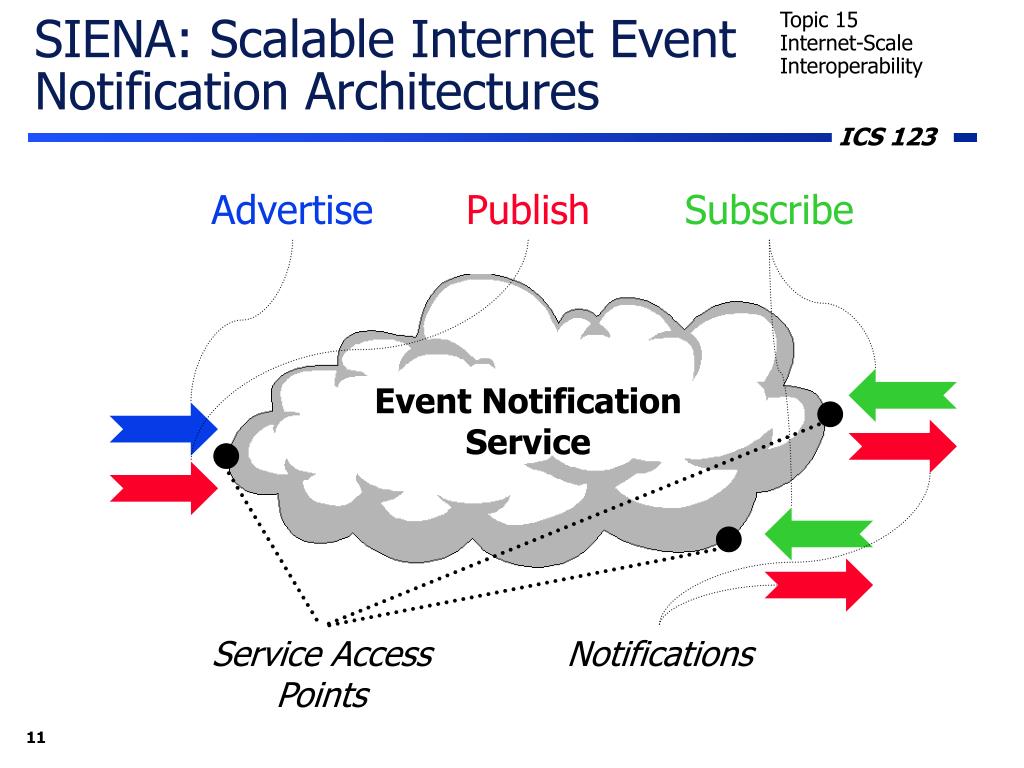 SIENA: Scalable Internet Event Notification Architectures

Topic 15
Internet-Scale
Interoperability

ICS 123

Advertise

Publish

Subscribe

Event Notification Service

Service Access Points

Notifications

11